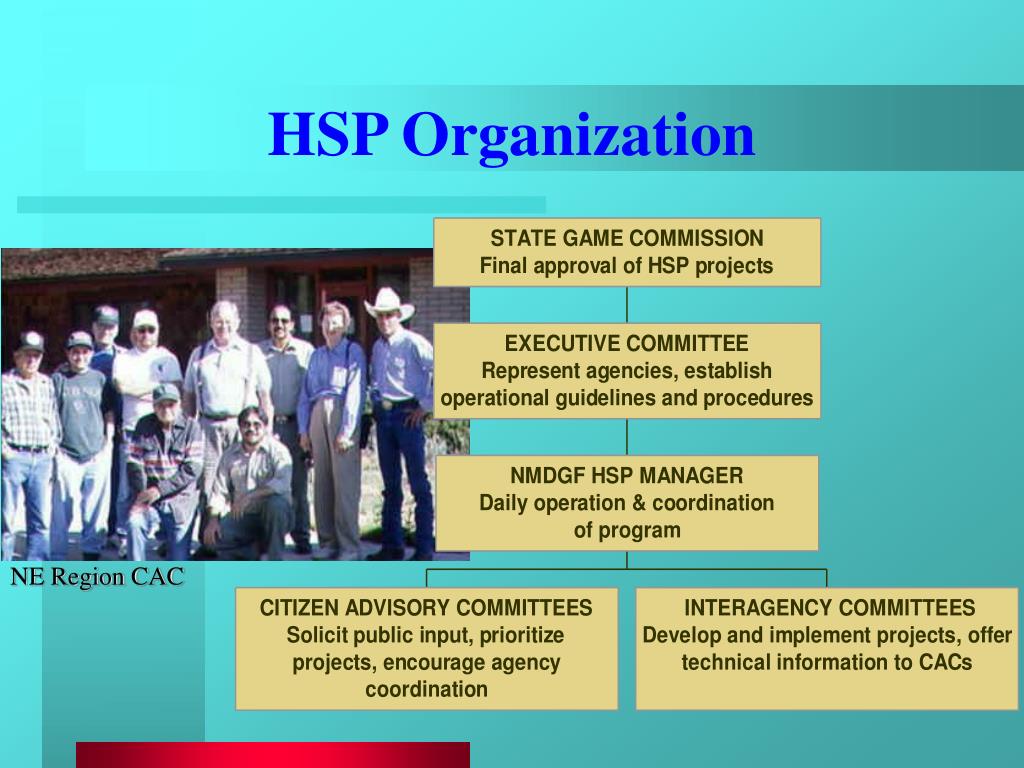 HSP Organization

STATE GAME COMMISSION
Final approval of HSP projects

EXECUTIVE COMMITTEE
Represent agencies, establish operational guidelines and procedures

NMDGF HSP MANAGER
Daily operation & coordination of program

NE Region CAC

CITIZEN ADVISORY COMMITTEES
Solicit public input, prioritize projects, encourage agency coordination

INTERAGENCY COMMITTEES
Develop and implement projects, offer technical information to CACs